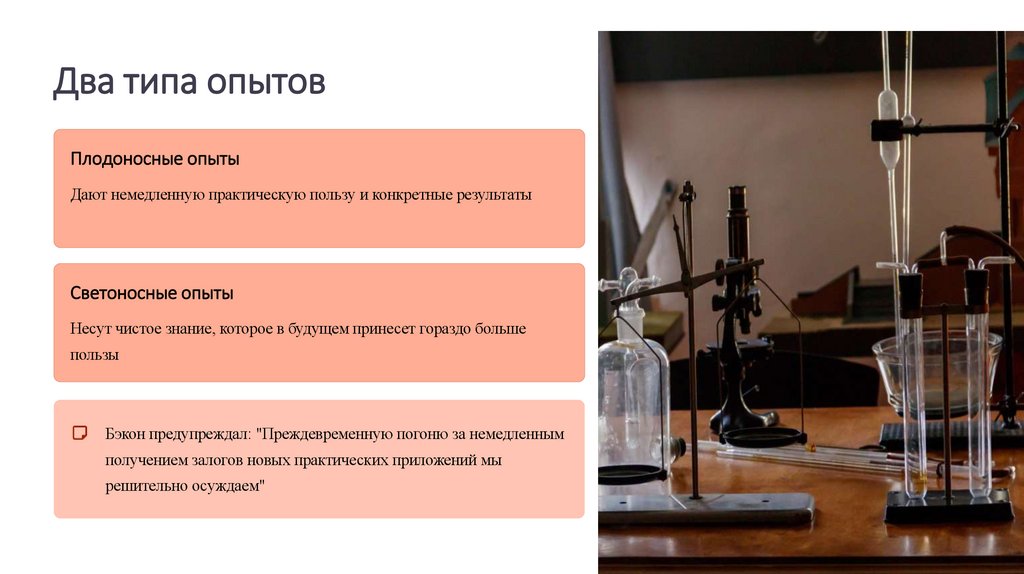 Два типа опытов

Плодоносные опыты

Дают немедленную практическую пользу и конкретные результаты

Светоносные опыты

Несут чистое знание, которое в будущем принесет гораздо больше пользы

Бэкон предупреждал: "Преждевременную погоню за немедленным получением залогов новых практических приложений мы решительно осуждаем"